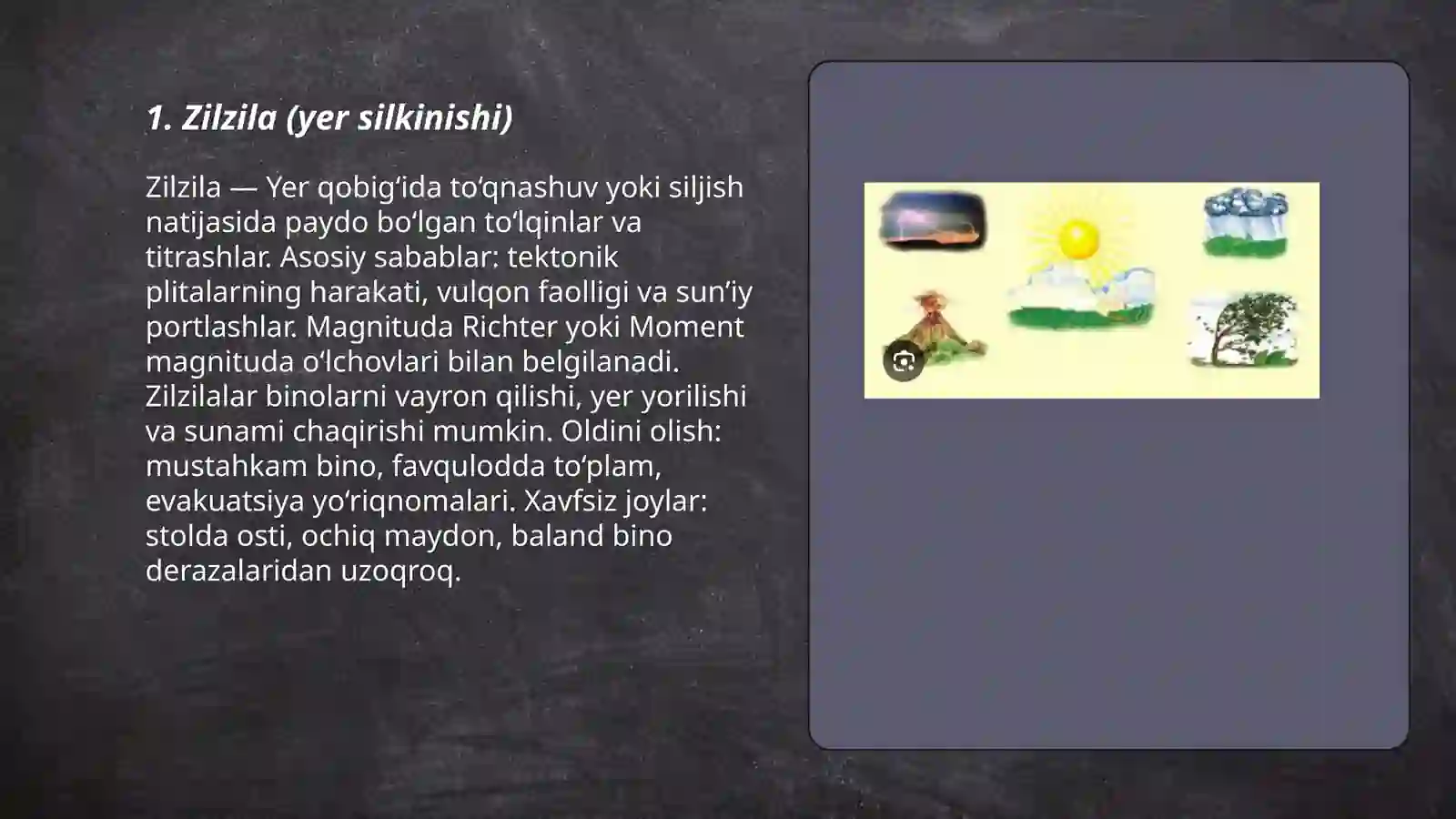 1. Zilzila (yer silkinishi)

Zilzila — Yer qobig‘ida to‘qnashuv yoki siljish natijasida paydo bo‘lgan to‘lqinlar va titrashlar. Asosiy sabablar: tektonik plitalarning harakati, vulqon faolligi va sun’iy portlashlar. Magnituda Richter yoki Moment magnituda o‘lchovlari bilan belgilanadi. Zilzilalar binolarni vayron qilishi, yer yorilishi va sunami chaqirishi mumkin. Oldini olish: mustahkam bino, favqulodda to‘plam, evakuatsiya yo‘riqnomalari. Xavfsiz joylar: stolda osti, ochiq maydon, baland bino derazalaridan uzoqroq.